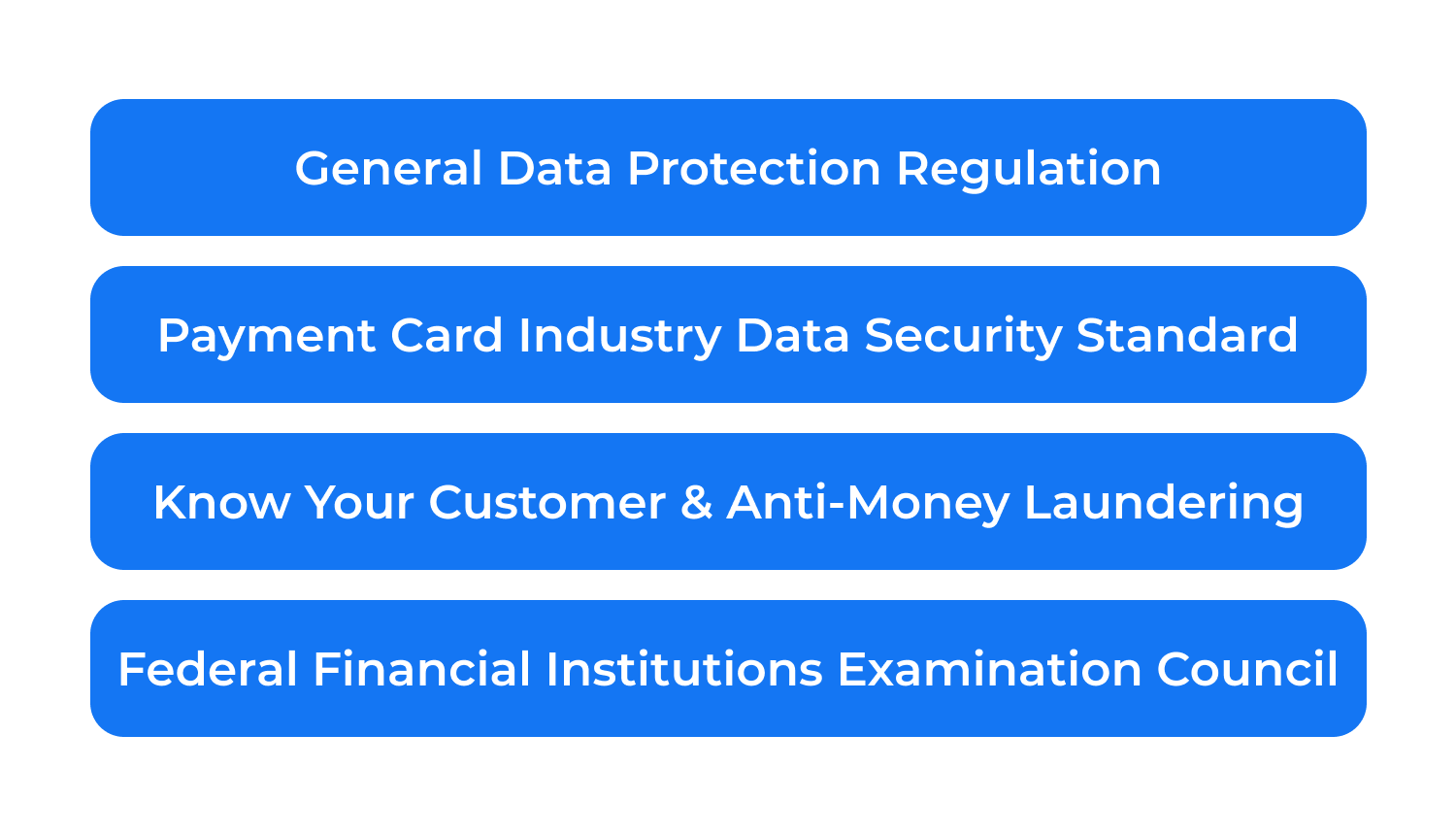 General Data Protection Regulation

Payment Card Industry Data Security Standard

Know Your Customer & Anti-Money Laundering

Federal Financial Institutions Examination Council